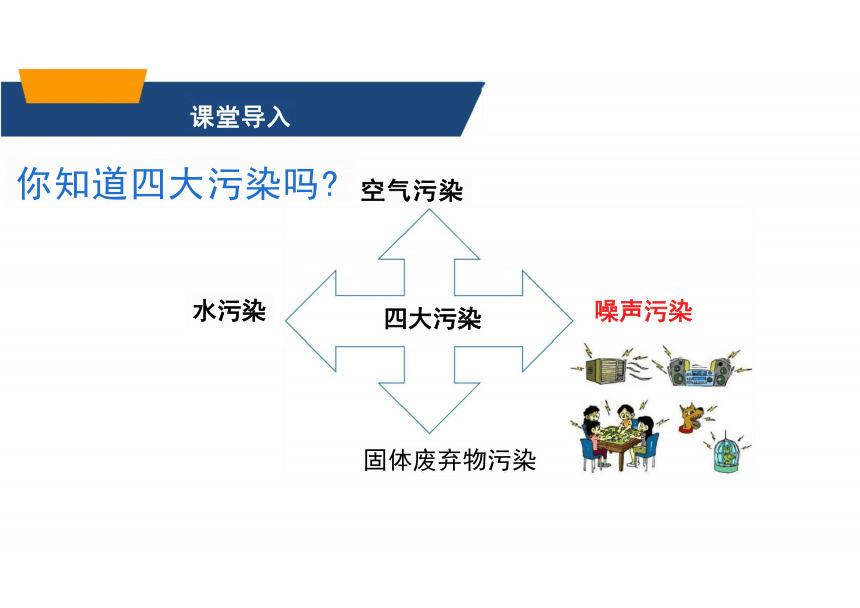 课堂导入

你知道四大污染吗？

空气污染

水污染

四大污染

噪声污染

固体废弃物污染